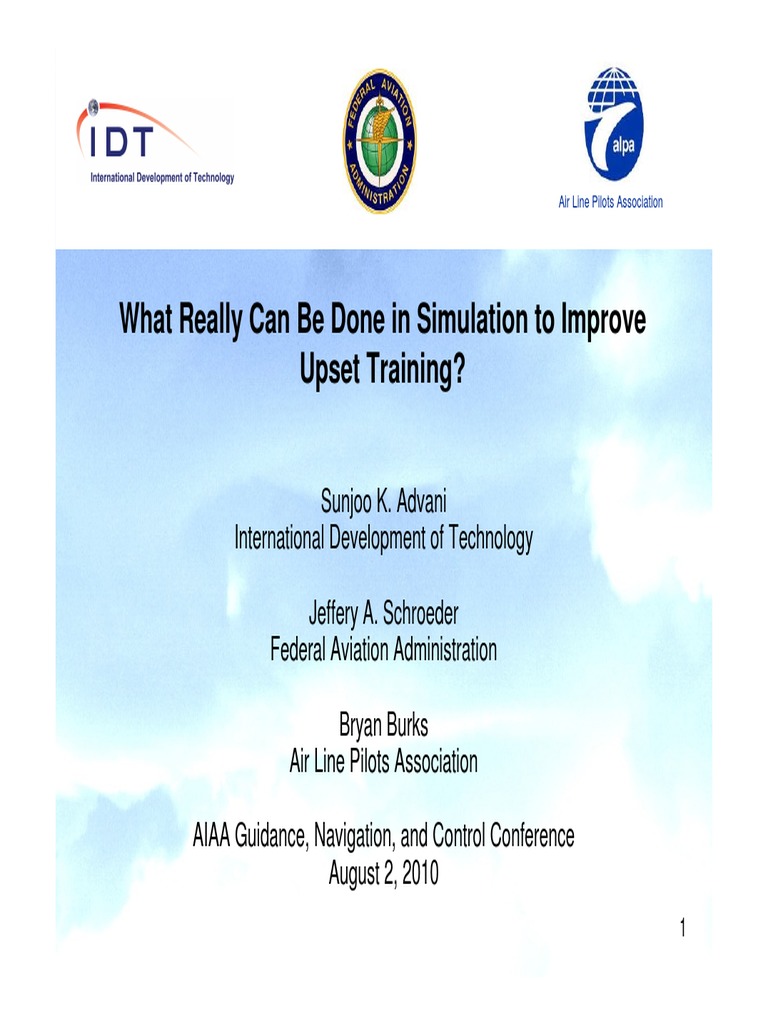 IDT
International Development of Technology

FEDERAL AVIATION ADMINISTRATION

alpa
Air Line Pilots Association

What Really Can Be Done in Simulation to Improve Upset Training?

Sunjoo K. Advani
International Development of Technology

Jeffery A. Schroeder
Federal Aviation Administration

Bryan Burks
Air Line Pilots Association

AIAA Guidance, Navigation, and Control Conference
August 2, 2010

1